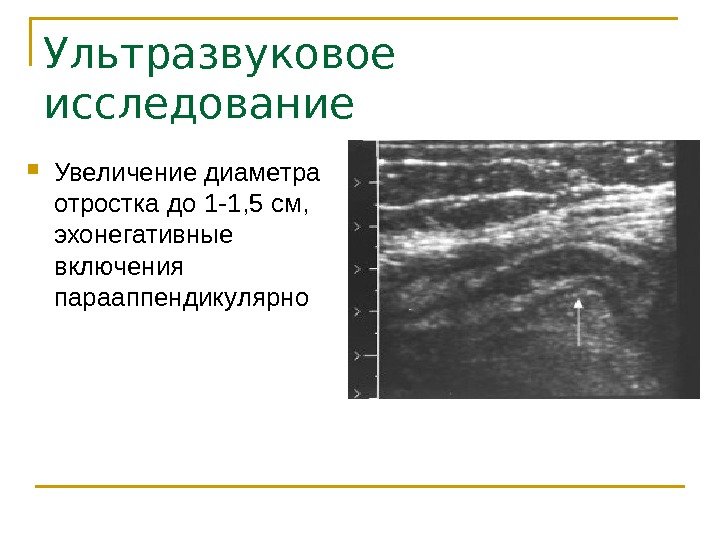 Ультразвуковое исследование

Увеличение диаметра отростка до 1-1,5 см, эхонегативные включения парааппендикулярно